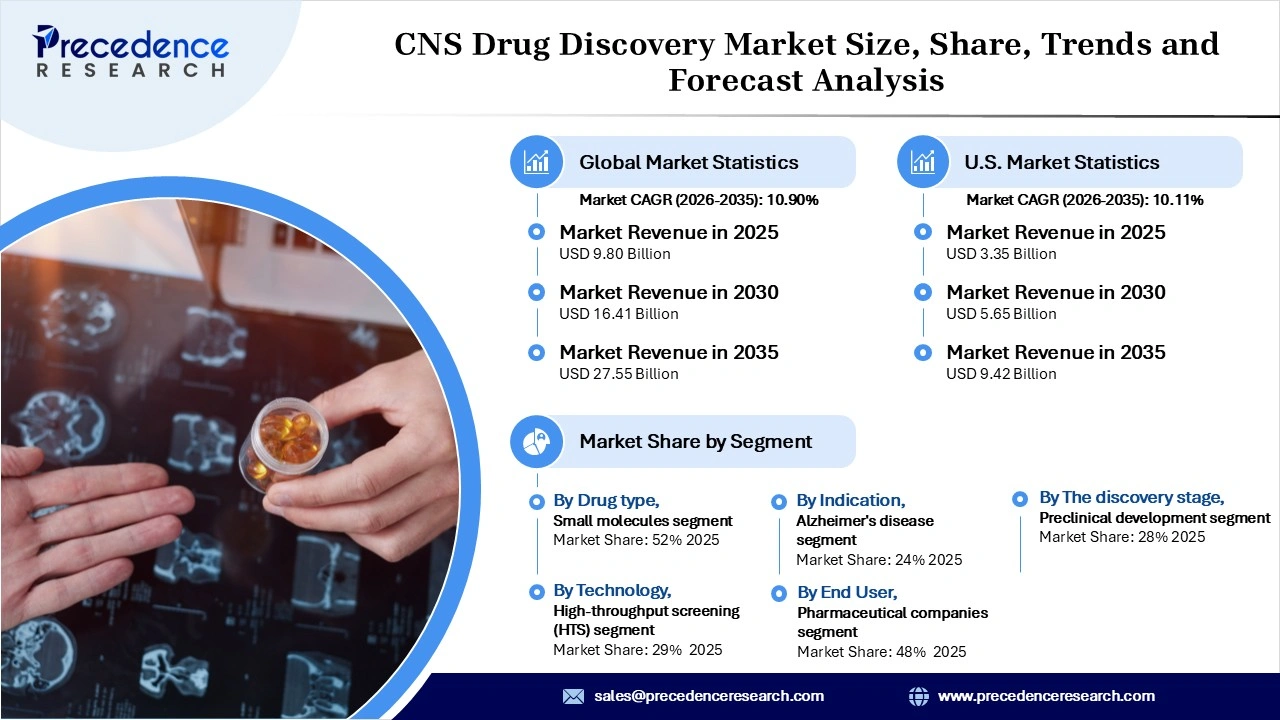 Precedence RESEARCH

CNS Drug Discovery Market Size, Share, Trends and Forecast Analysis

Global Market Statistics
Market CAGR (2026-2035): 10.90%

Market Revenue in 2025
USD 9.80 Billion

Market Revenue in 2030
USD 16.41 Billion

Market Revenue in 2035
USD 27.55 Billion

U.S. Market Statistics
Market CAGR (2026-2035): 10.11%

Market Revenue in 2025
USD 3.35 Billion

Market Revenue in 2030
USD 5.65 Billion

Market Revenue in 2035
USD 9.42 Billion

Market Share by Segment

By Drug type,
Small molecules segment
Market Share: 52% 2025

By Technology,
High-throughput screening (HTS) segment
Market Share: 29% 2025

By Indication,
Alzheimer's disease segment
Market Share: 24% 2025

By End User,
Pharmaceutical companies segment
Market Share: 48% 2025

By The discovery stage,
Preclinical development segment
Market Share: 28% 2025

sales@precedenceresearch.com
www.precedenceresearch.com